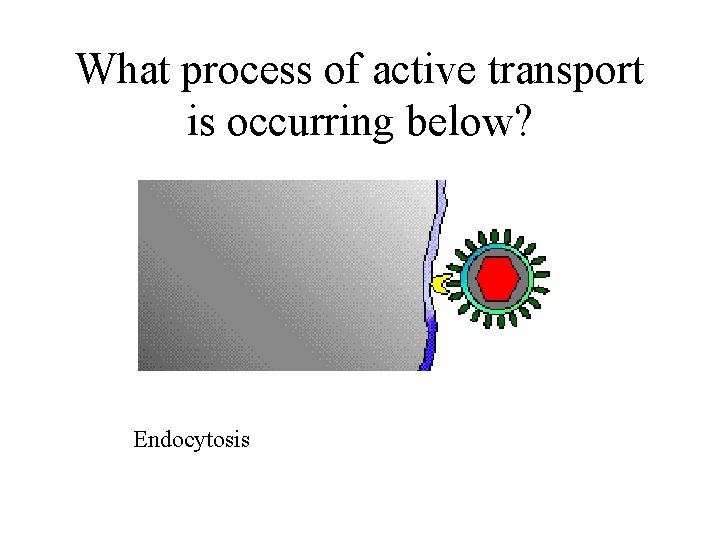 What process of active transport is occurring below?

Endocytosis